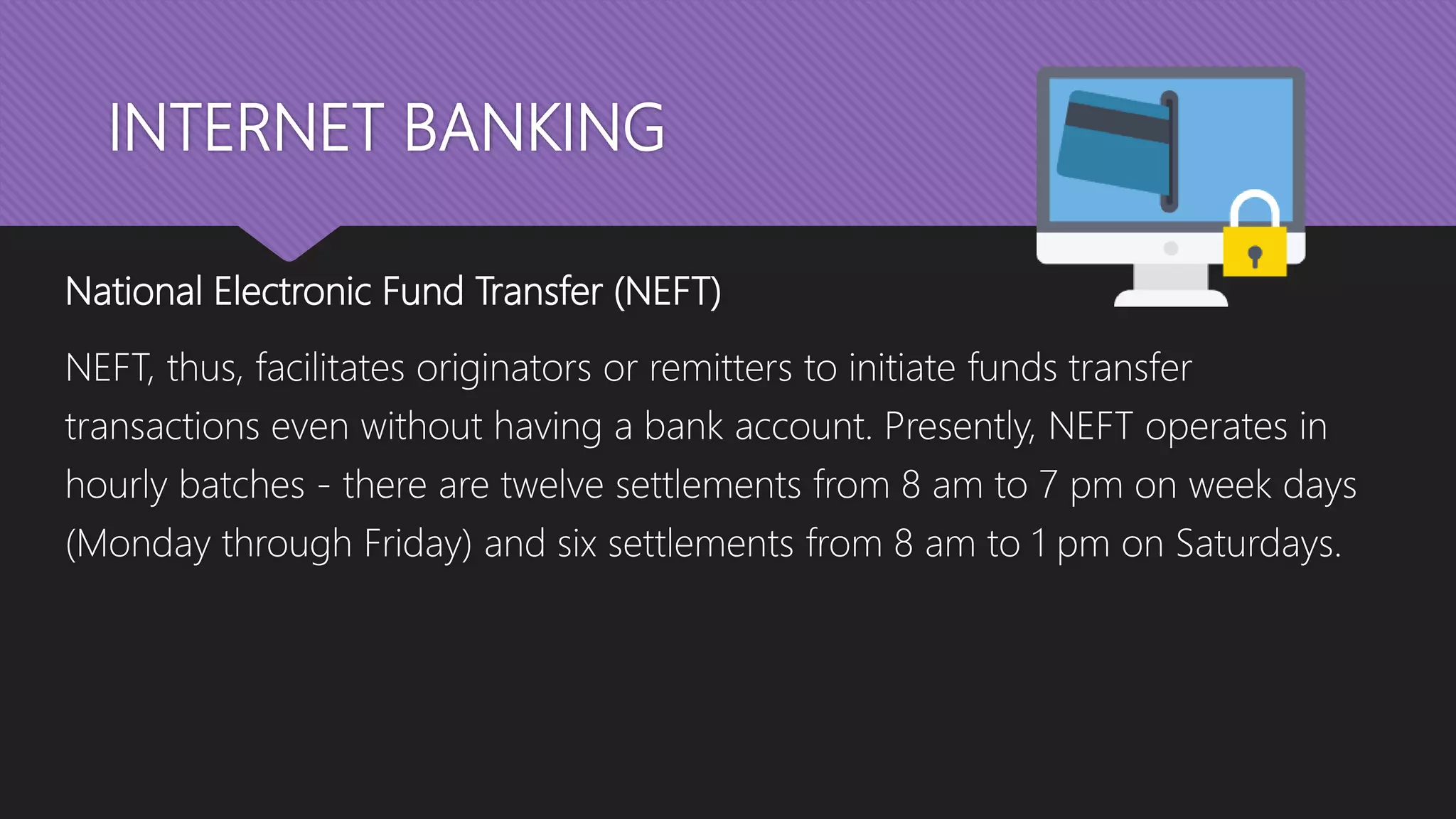 INTERNET BANKING

National Electronic Fund Transfer (NEFT)

NEFT, thus, facilitates originators or remitters to initiate funds transfer transactions even without having a bank account. Presently, NEFT operates in hourly batches - there are twelve settlements from 8 am to 7 pm on week days (Monday through Friday) and six settlements from 8 am to 1 pm on Saturdays.